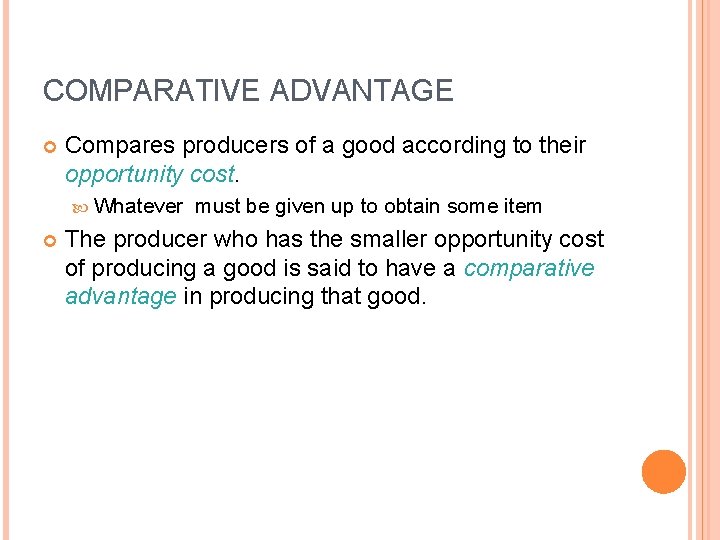 COMPARATIVE ADVANTAGE

Compares producers of a good according to their opportunity cost.

Whatever must be given up to obtain some item

The producer who has the smaller opportunity cost of producing a good is said to have a comparative advantage in producing that good.